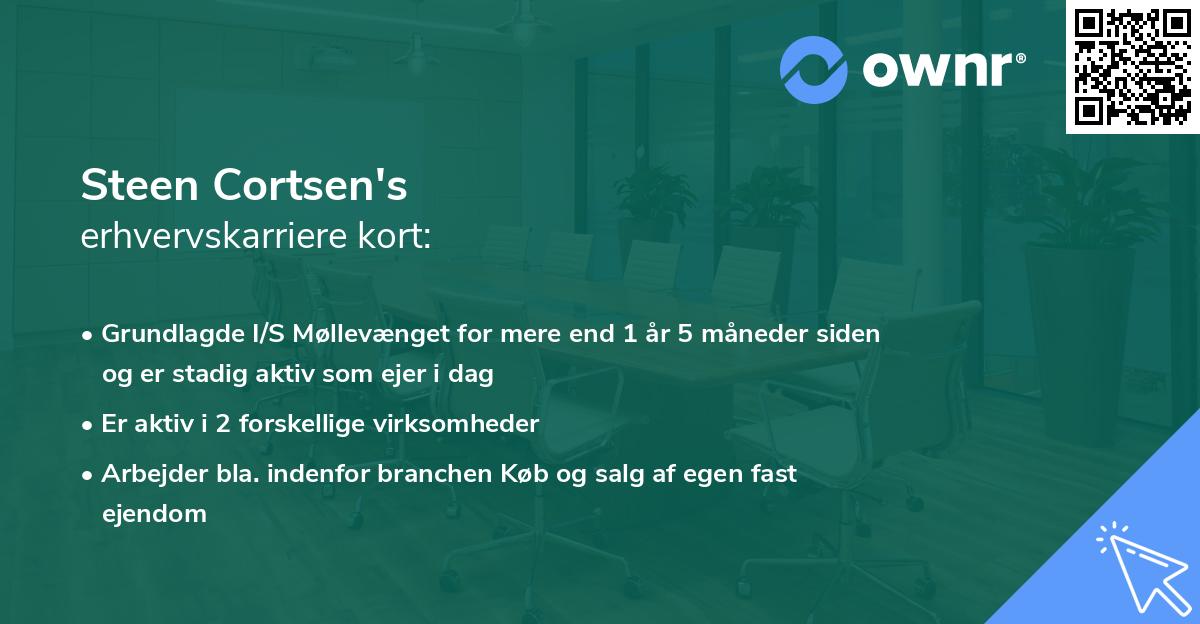 ownr®

Steen Cortsen's
erhvervskarriere kort:

• Grundlagde I/S Møllevænget for mere end 1 år 5 måneder siden og er stadig aktiv som ejer i dag
• Er aktiv i 2 forskellige virksomheder
• Arbejder bla. indenfor branchen Køb og salg af egen fast ejendom